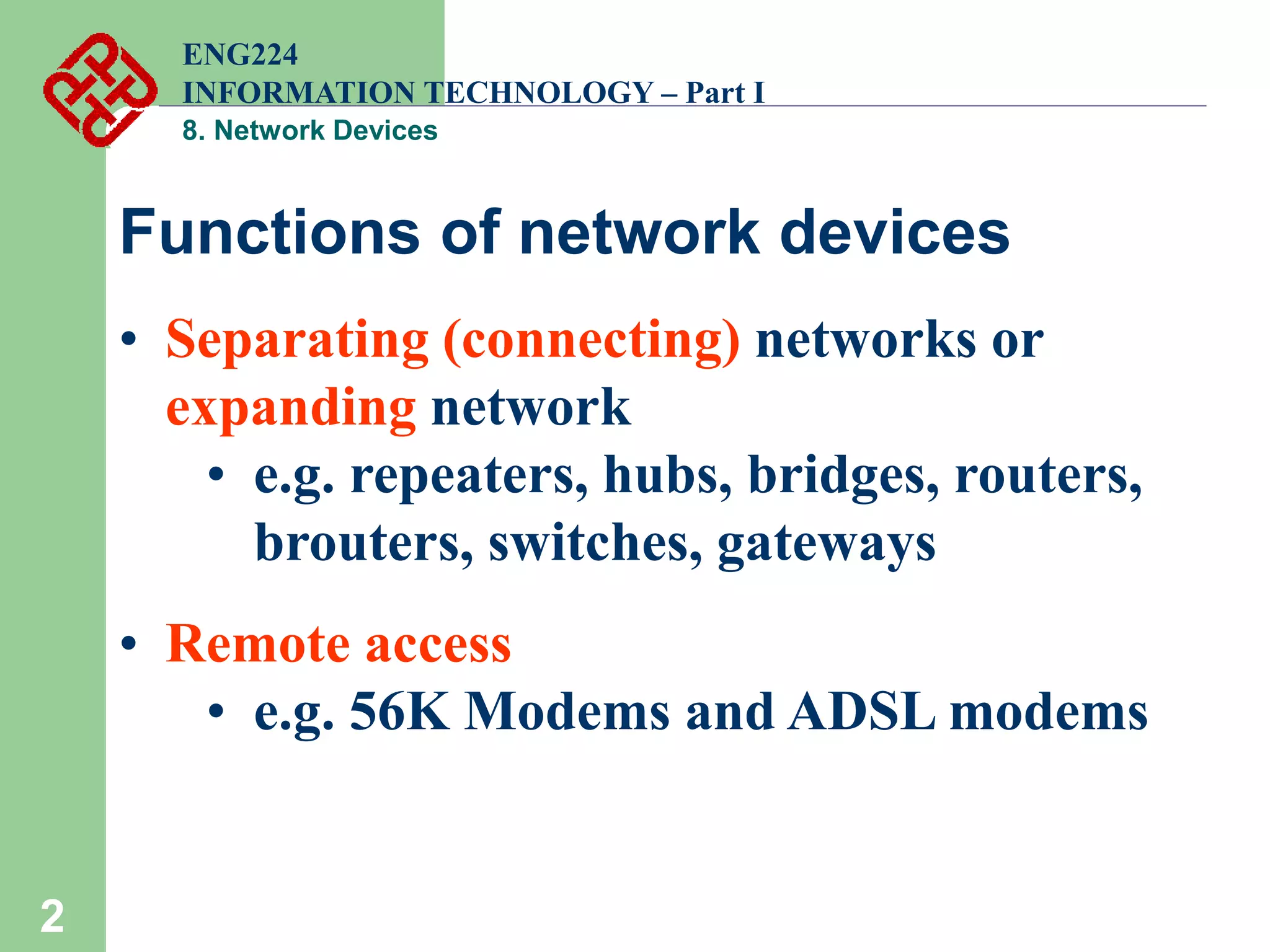 ENG224
INFORMATION TECHNOLOGY – Part I
8. Network Devices

Functions of network devices

• Separating (connecting) networks or expanding network
  • e.g. repeaters, hubs, bridges, routers, brouters, switches, gateways

• Remote access
  • e.g. 56K Modems and ADSL modems

2